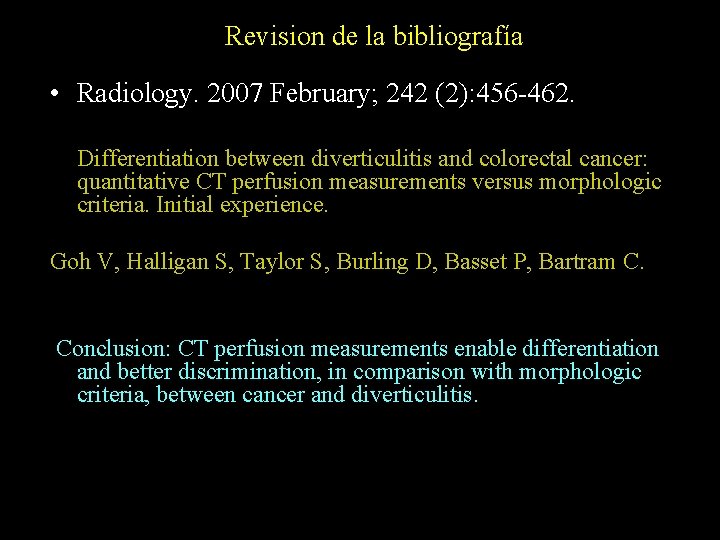 Revision de la bibliografía

• Radiology. 2007 February; 242 (2):456-462.

Differentiation between diverticulitis and colorectal cancer: quantitative CT perfusion measurements versus morphologic criteria. Initial experience.

Goh V, Halligan S, Taylor S, Burling D, Basset P, Bartram C.

Conclusion: CT perfusion measurements enable differentiation and better discrimination, in comparison with morphologic criteria, between cancer and diverticulitis.